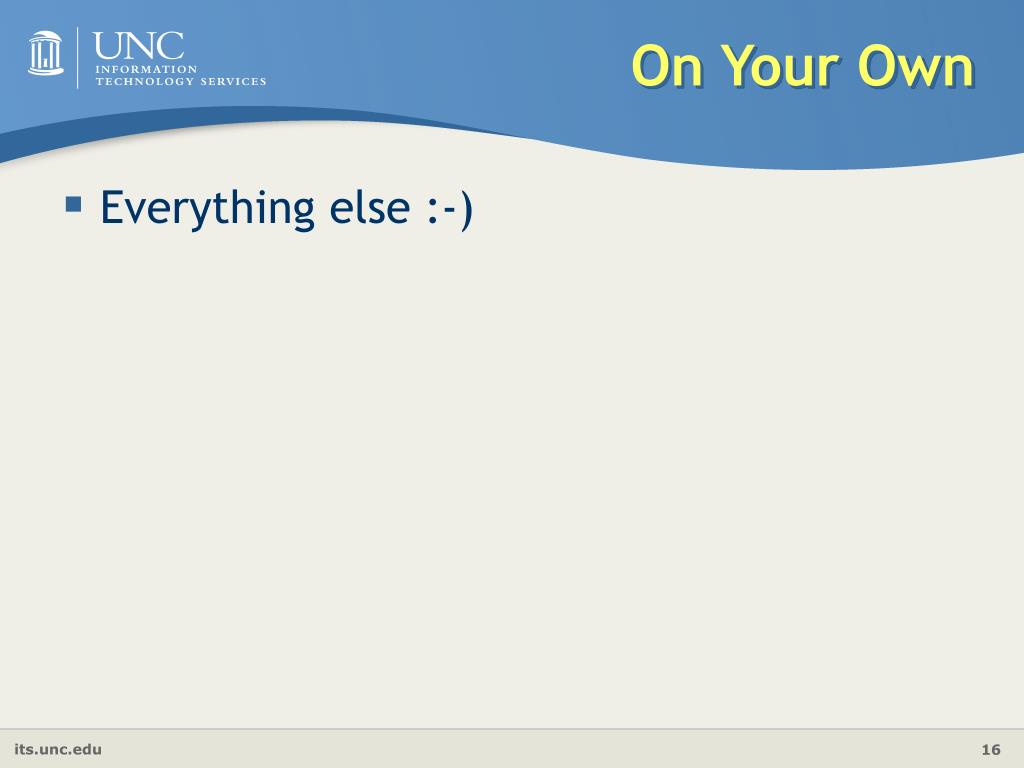 UNC
INFORMATION TECHNOLOGY SERVICES

On Your Own

▪ Everything else :-)

its.unc.edu

16